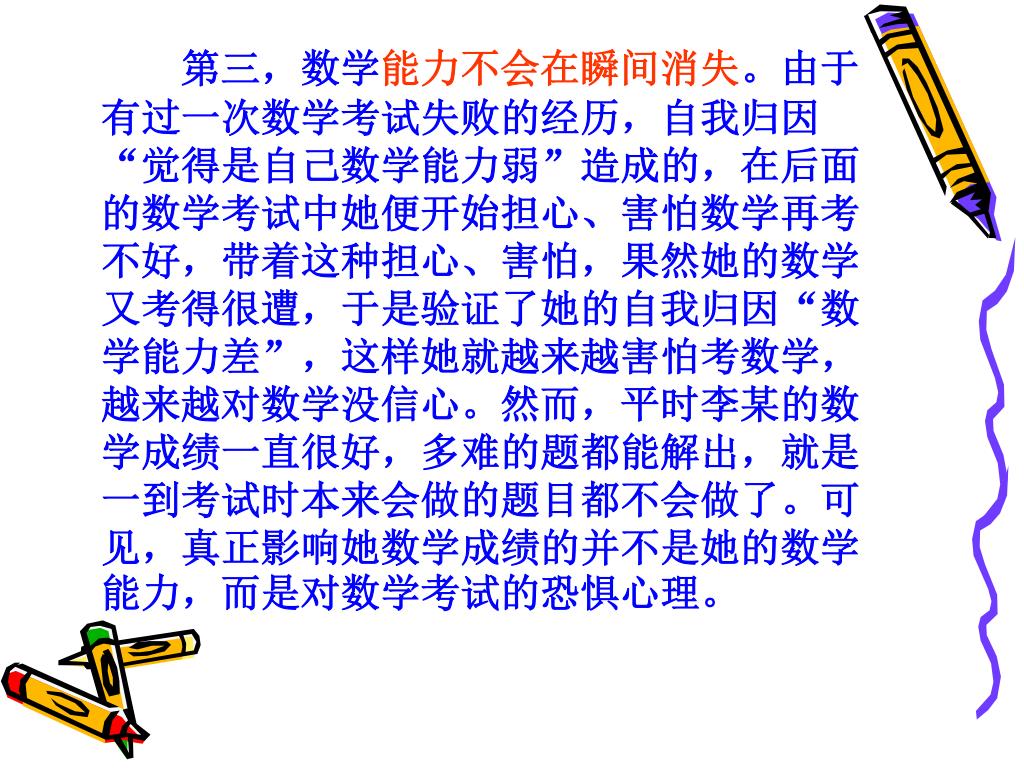 第三，数学能力不会在瞬间消失。由于有过一次数学考试失败的经历，自我归因“觉得是自己数学能力弱”造成的，在后面的数学考试中她便开始担心、害怕数学再考不好，带着这种担心、害怕，果然她的数学又考得很遭，于是验证了她的自我归因“数学能力差”，这样她就越来越害怕考数学，越来越对数学没信心。然而，平时李某的数学成绩一直很好，多难的题都能解出，就是一到考试时本来会做的题目都不会做了。可见，真正影响她数学成绩的并不是她的数学能力，而是对数学考试的恐惧心理。